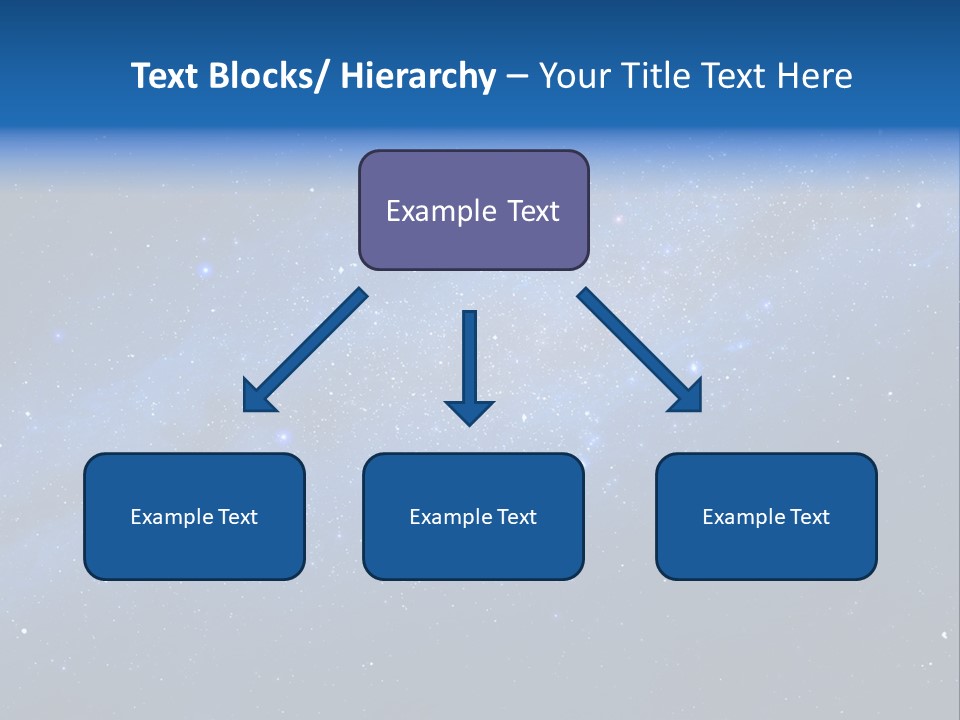 Text Blocks/ Hierarchy – Your Title Text Here

Example Text

Example Text

Example Text

Example Text